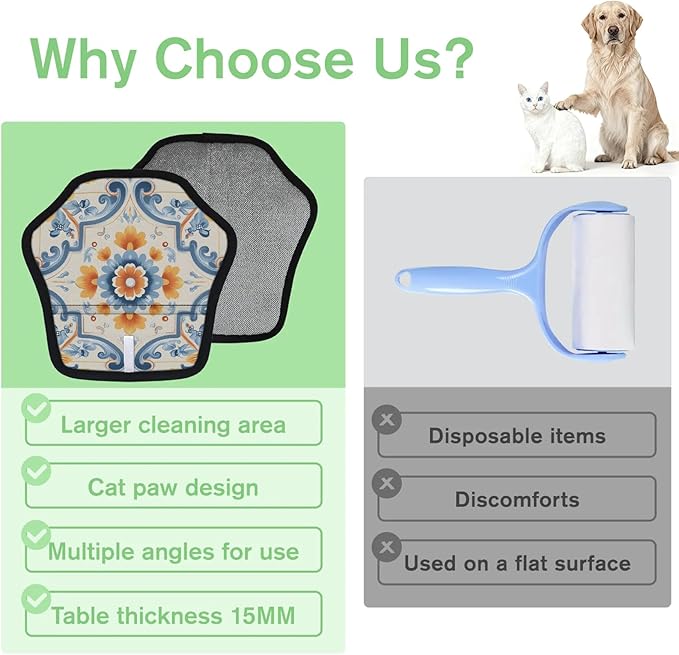 Why Choose Us?

Larger cleaning area

Cat paw design

Multiple angles for use

Table thickness 15MM

Disposable items

Discomforts

Used on a flat surface